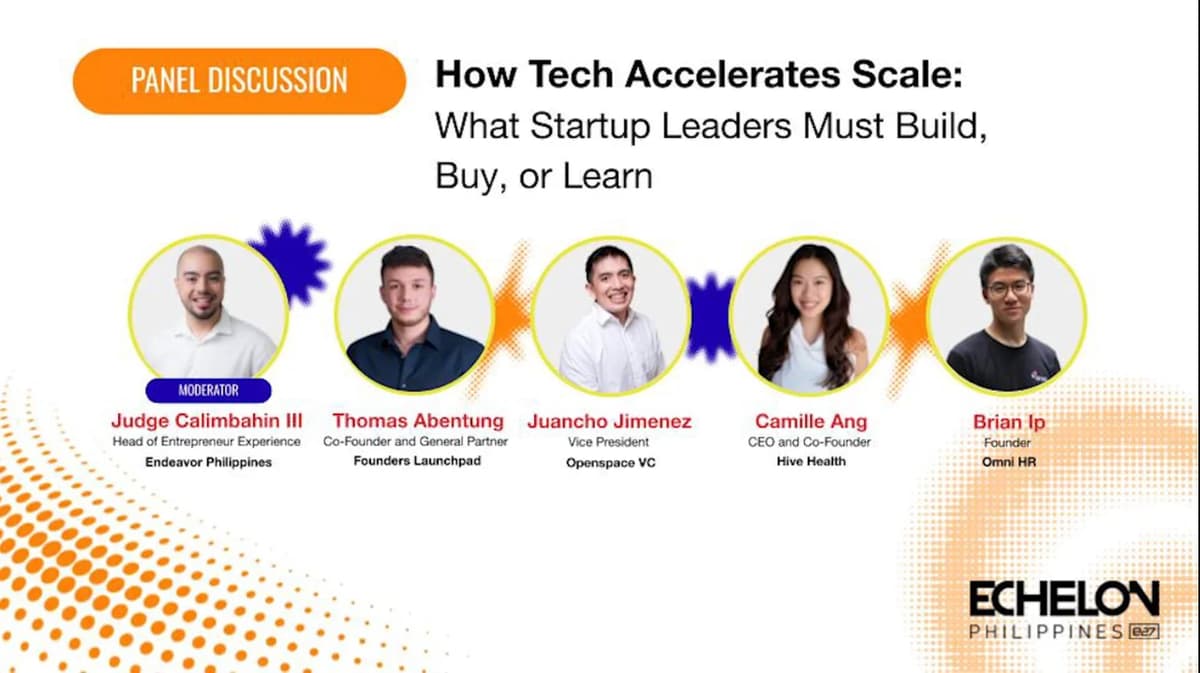 PANEL DISCUSSION

How Tech Accelerates Scale:
What Startup Leaders Must Build, Buy, or Learn

MODERATOR
Judge Calimbahin III
Head of Entrepreneur Experience
Endeavor Philippines

Thomas Abentung
Co-Founder and General Partner
Founders Launchpad

Juancho Jimenez
Vice President
Openspace VC

Camille Ang
CEO and Co-Founder
Hive Health

Brian Ip
Founder
Omni HR

ECHELON
PHILIPPINES e27